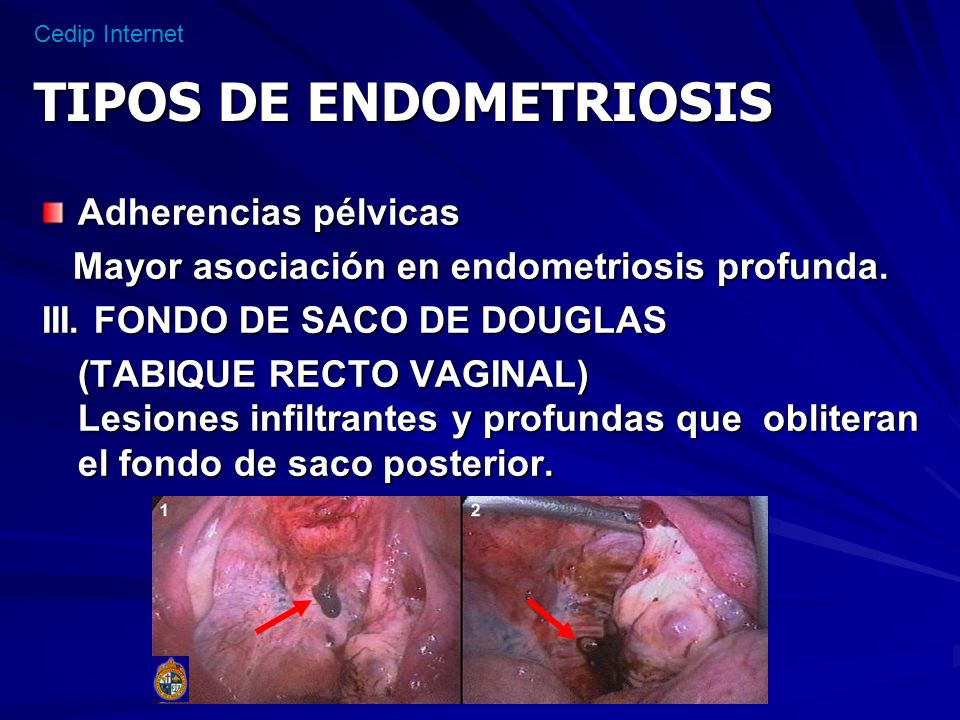 Cedip Internet

TIPOS DE ENDOMETRIOSIS

Adherencias pélvicas

Mayor asociación en endometriosis profunda.

III. FONDO DE SACO DE DOUGLAS
(TABIQUE RECTO VAGINAL)
Lesiones infiltrantes y profundas que obliteran el fondo de saco posterior.

1

2